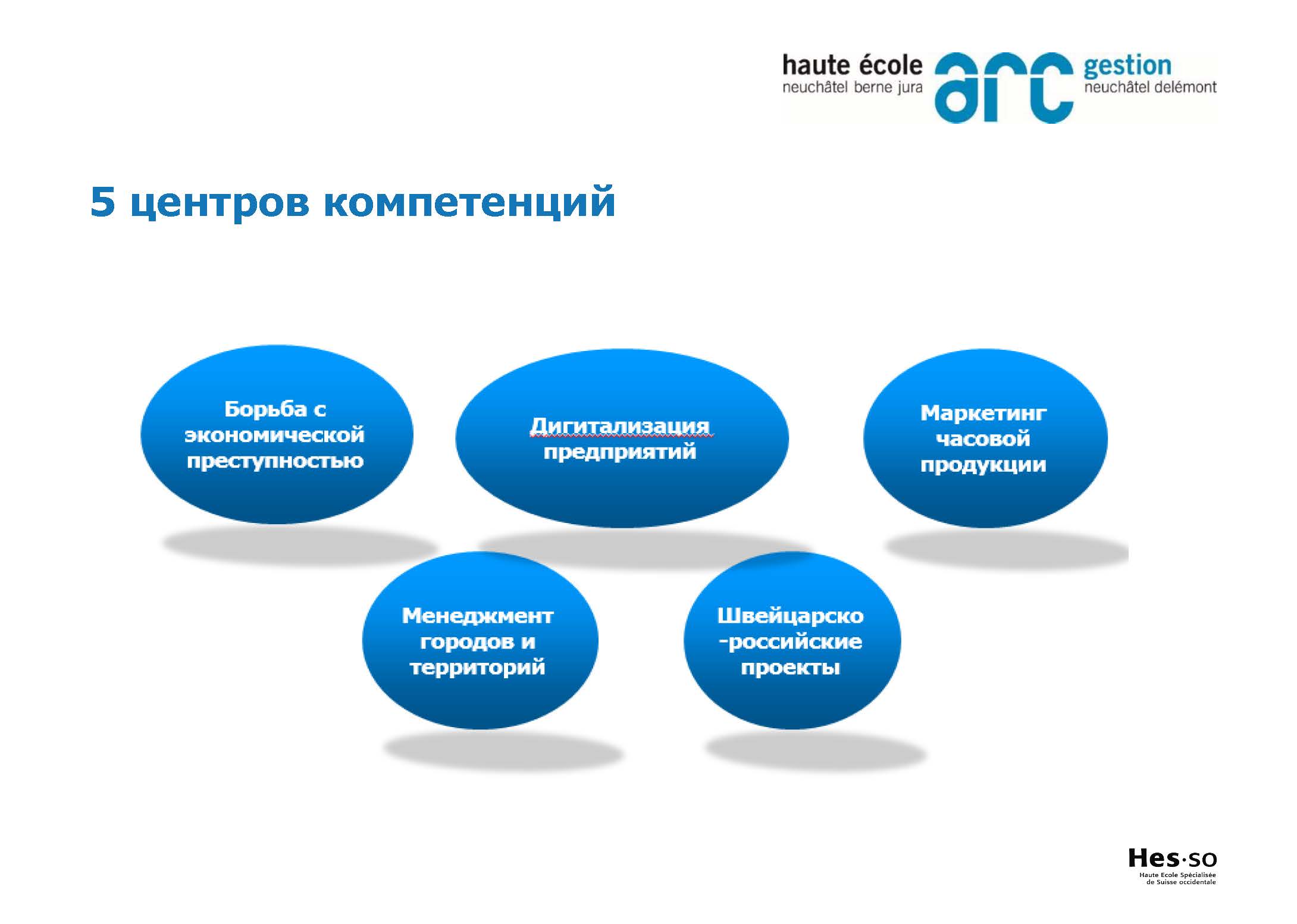 haute école neuchâtel berne jura arc gestion neuchâtel delémont

5 центров компетенций

Борьба с экономической преступностью

Дигитализация предприятий

Маркетинг часовой продукции

Менеджмент городов и территорий

Швейцарско -российские проекты

Hes·so
Haute Ecole Spécialisée de Suisse occidentale